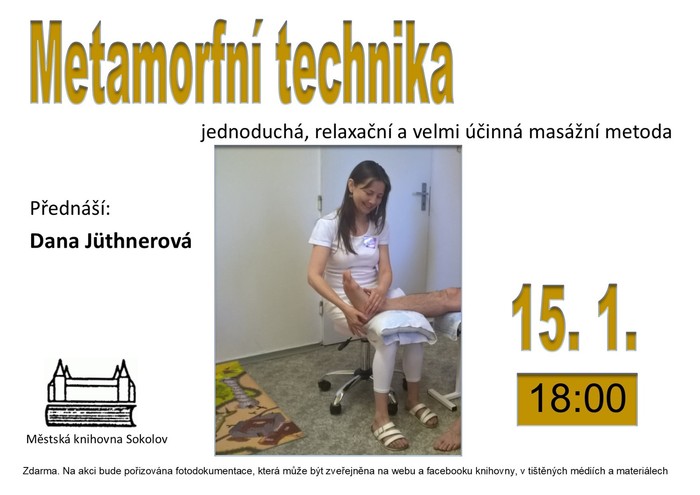 Metamorfní technika

jednoduchá, relaxační a velmi účinná masážní metoda

Přednáší:

Dana Jüthnerová

15. 1.

18:00

Městská knihovna Sokolov

Zdarma. Na akci bude pořizována fotodokumentace, která může být zveřejněna na webu a facebooku knihovny, v tištěných médiích a materiálech